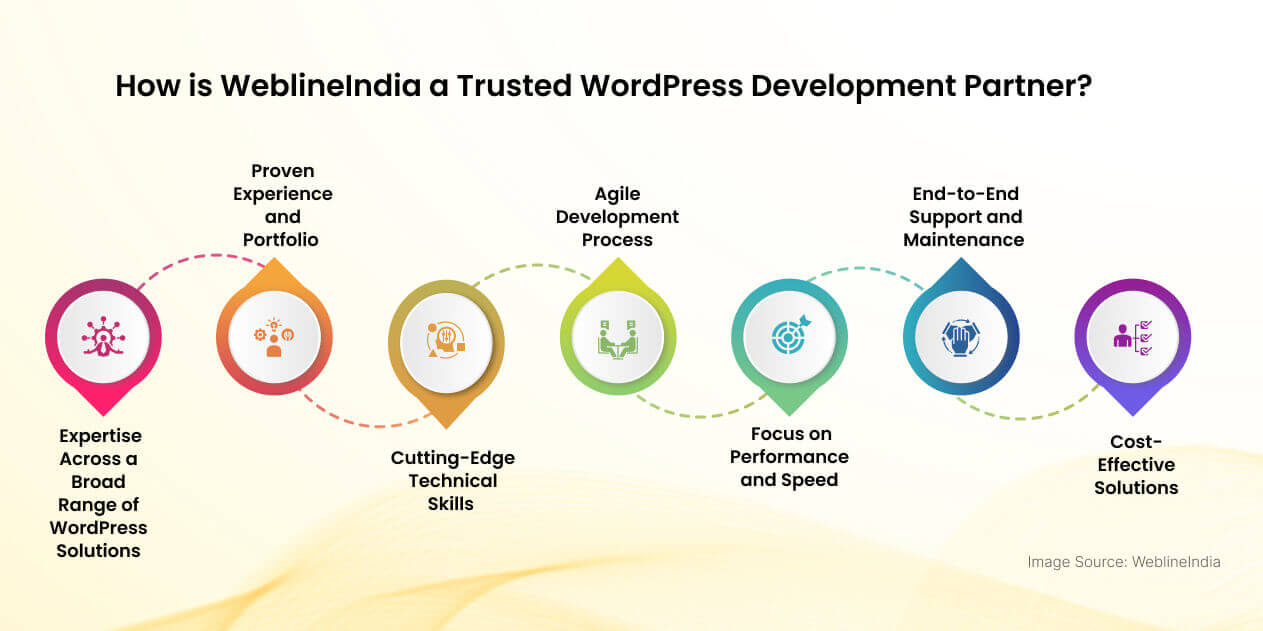 How is WeblineIndia a Trusted WordPress Development Partner?

Expertise Across a Broad Range of WordPress Solutions

Proven Experience and Portfolio

Cutting-Edge Technical Skills

Agile Development Process

Focus on Performance and Speed

End-to-End Support and Maintenance

Cost-Effective Solutions

Image Source: WeblineIndia